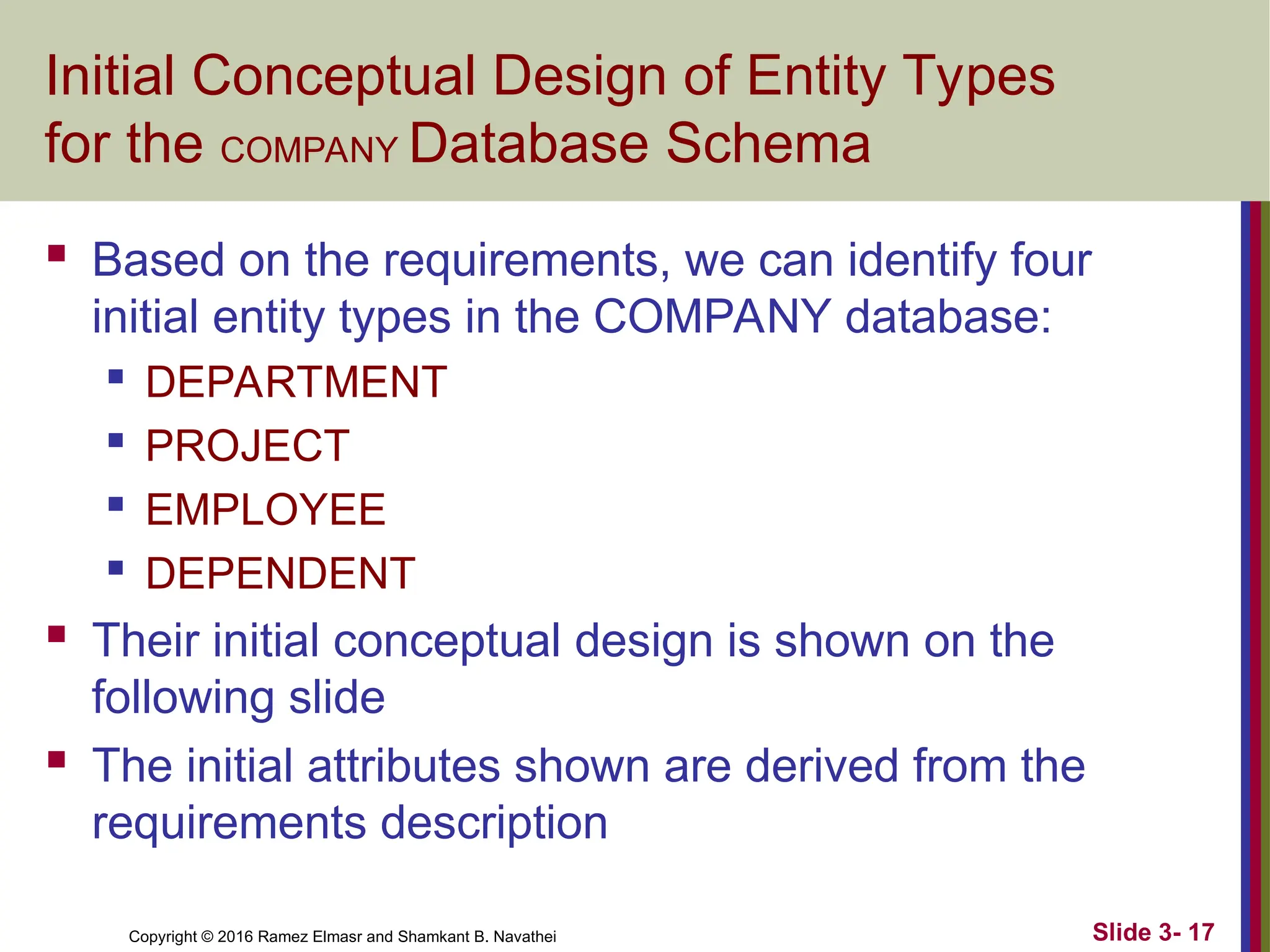 Initial Conceptual Design of Entity Types for the COMPANY Database Schema

- Based on the requirements, we can identify four initial entity types in the COMPANY database:
  - DEPARTMENT
  - PROJECT
  - EMPLOYEE
  - DEPENDENT
- Their initial conceptual design is shown on the following slide
- The initial attributes shown are derived from the requirements description

Copyright © 2016 Ramez Elmasr and Shamkant B. Navathei

Slide 3- 17